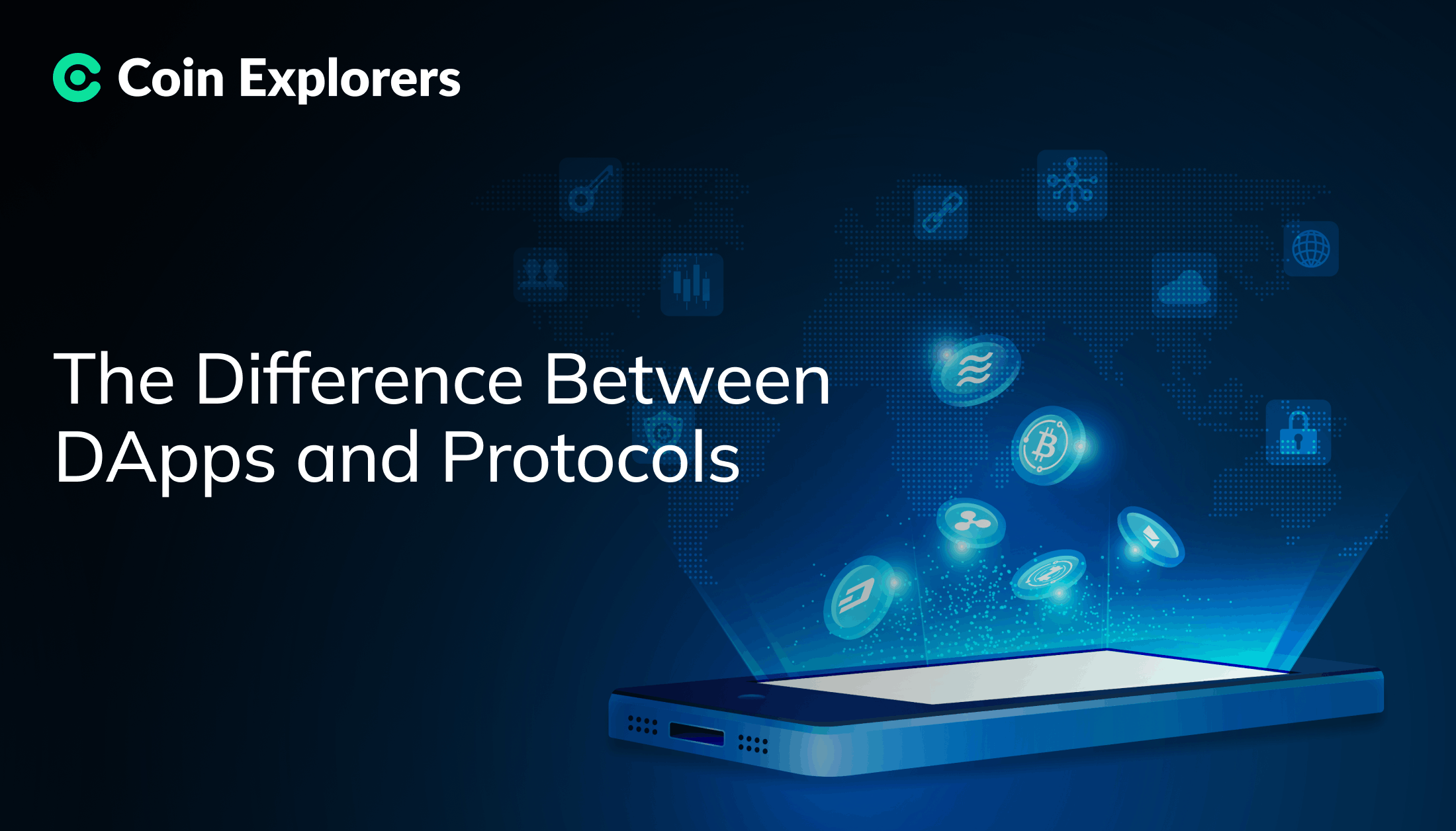 Coin Explorers

The Difference Between DApps and Protocols